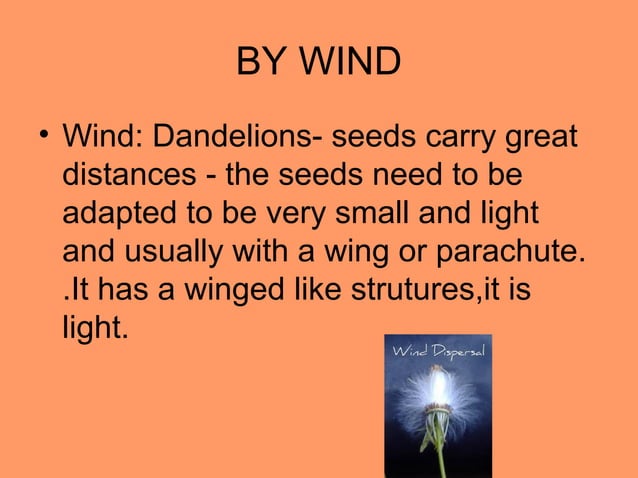 BY WIND

• Wind: Dandelions- seeds carry great distances - the seeds need to be adapted to be very small and light and usually with a wing or parachute. .It has a winged like strutures,it is light.

Wind Dispersal